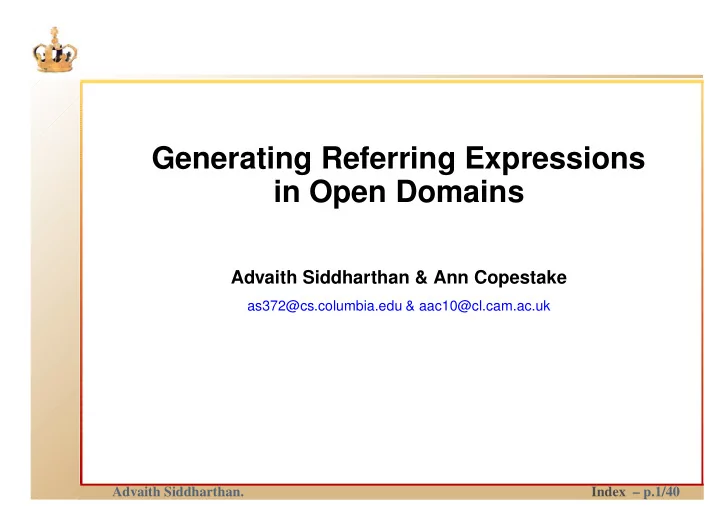 Generating Referring Expressions in Open Domains

Advaith Siddharthan & Ann Copestake

as372@cs.columbia.edu & aac10@cl.cam.ac.uk

Advaith Siddharthan.

Index – p.1/40